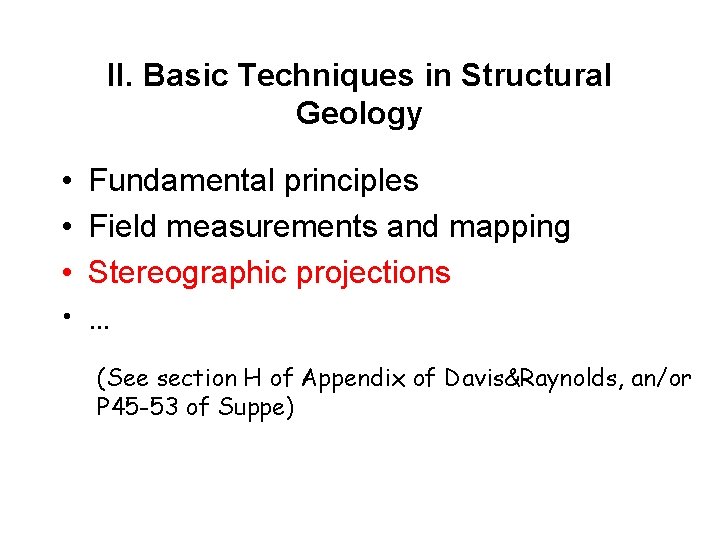 II. Basic Techniques in Structural Geology

• Fundamental principles
• Field measurements and mapping
• Stereographic projections
• ...

(See section H of Appendix of Davis&Raynolds, an/or P45-53 of Suppe)